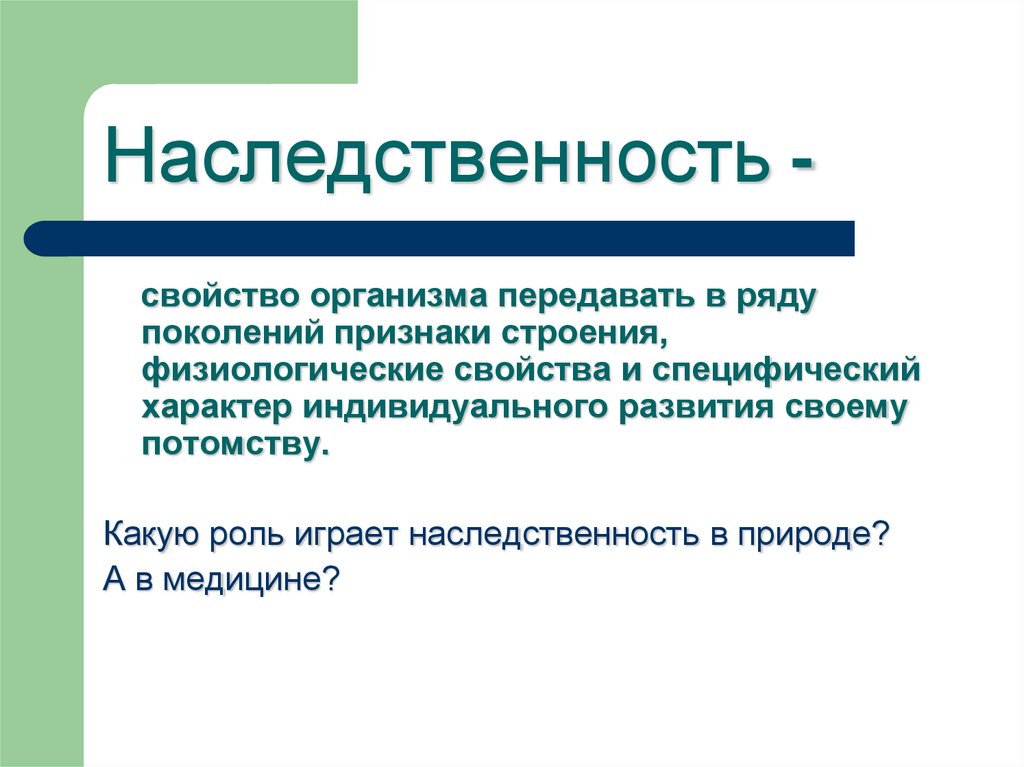 Наследственность -

свойство организма передавать в ряду поколений признаки строения, физиологические свойства и специфический характер индивидуального развития своему потомству.

Какую роль играет наследственность в природе?
А в медицине?